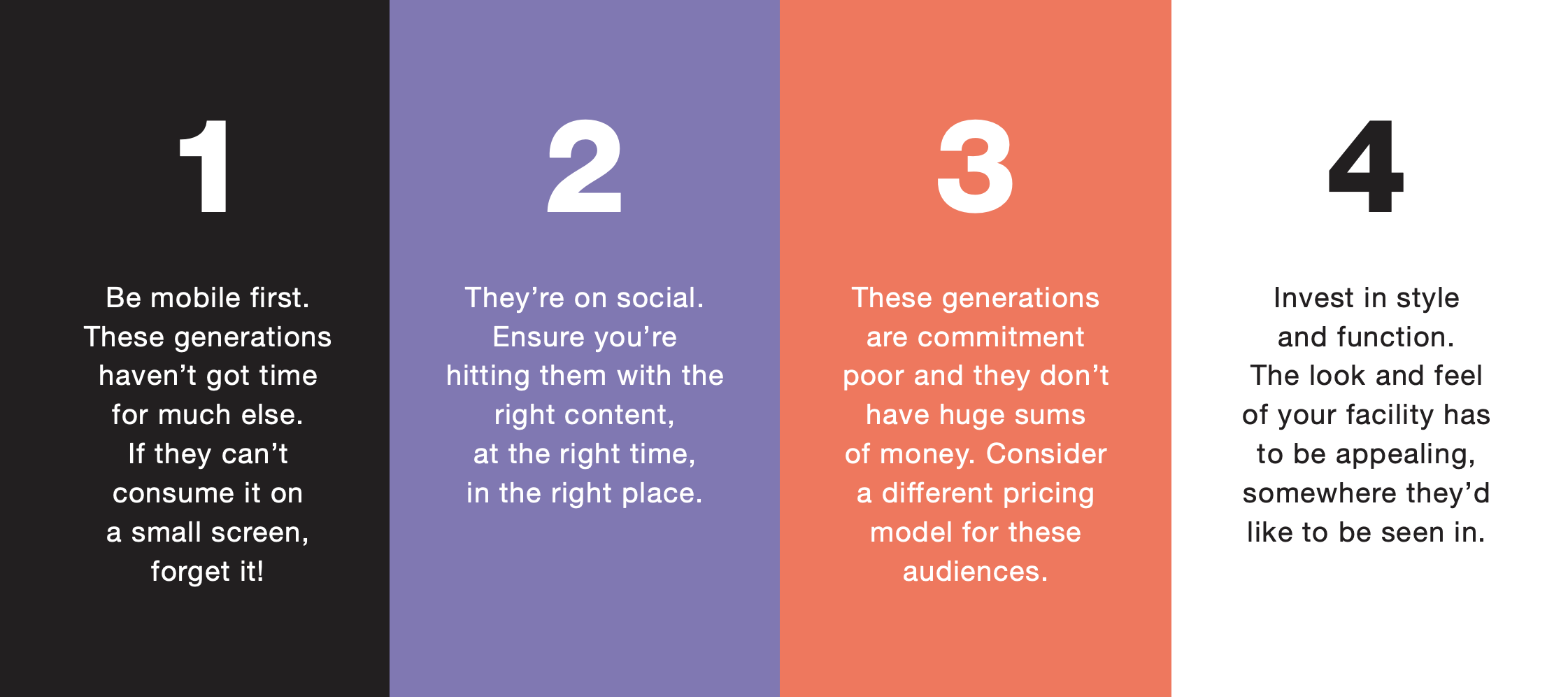 1

Be mobile first. These generations haven’t got time for much else. If they can’t consume it on a small screen, forget it!

2

They’re on social. Ensure you’re hitting them with the right content, at the right time, in the right place.

3

These generations are commitment poor and they don’t have huge sums of money. Consider a different pricing model for these audiences.

4

Invest in style and function. The look and feel of your facility has to be appealing, somewhere they’d like to be seen in.